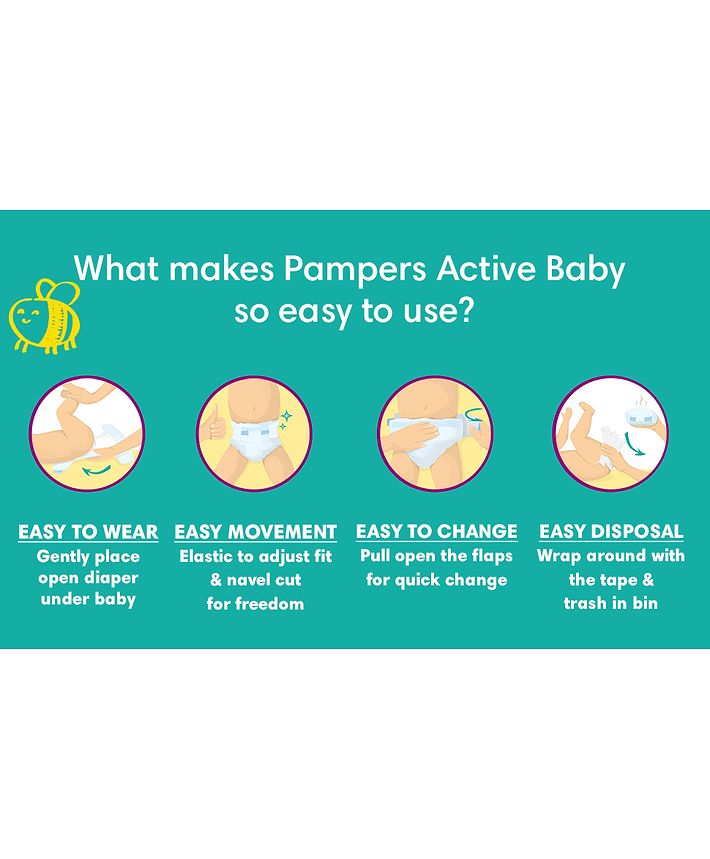 What makes Pampers Active Baby so easy to use?

EASY TO WEAR
Gently place open diaper under baby

EASY MOVEMENT
Elastic to adjust fit & navel cut for freedom

EASY TO CHANGE
Pull open the flaps for quick change

EASY DISPOSAL
Wrap around with the tape & trash in bin